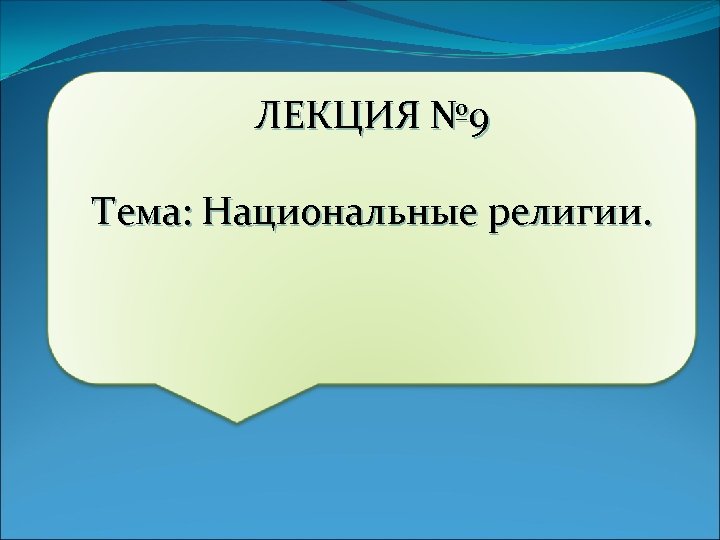 ЛЕКЦИЯ №9

Тема: Национальные религии.